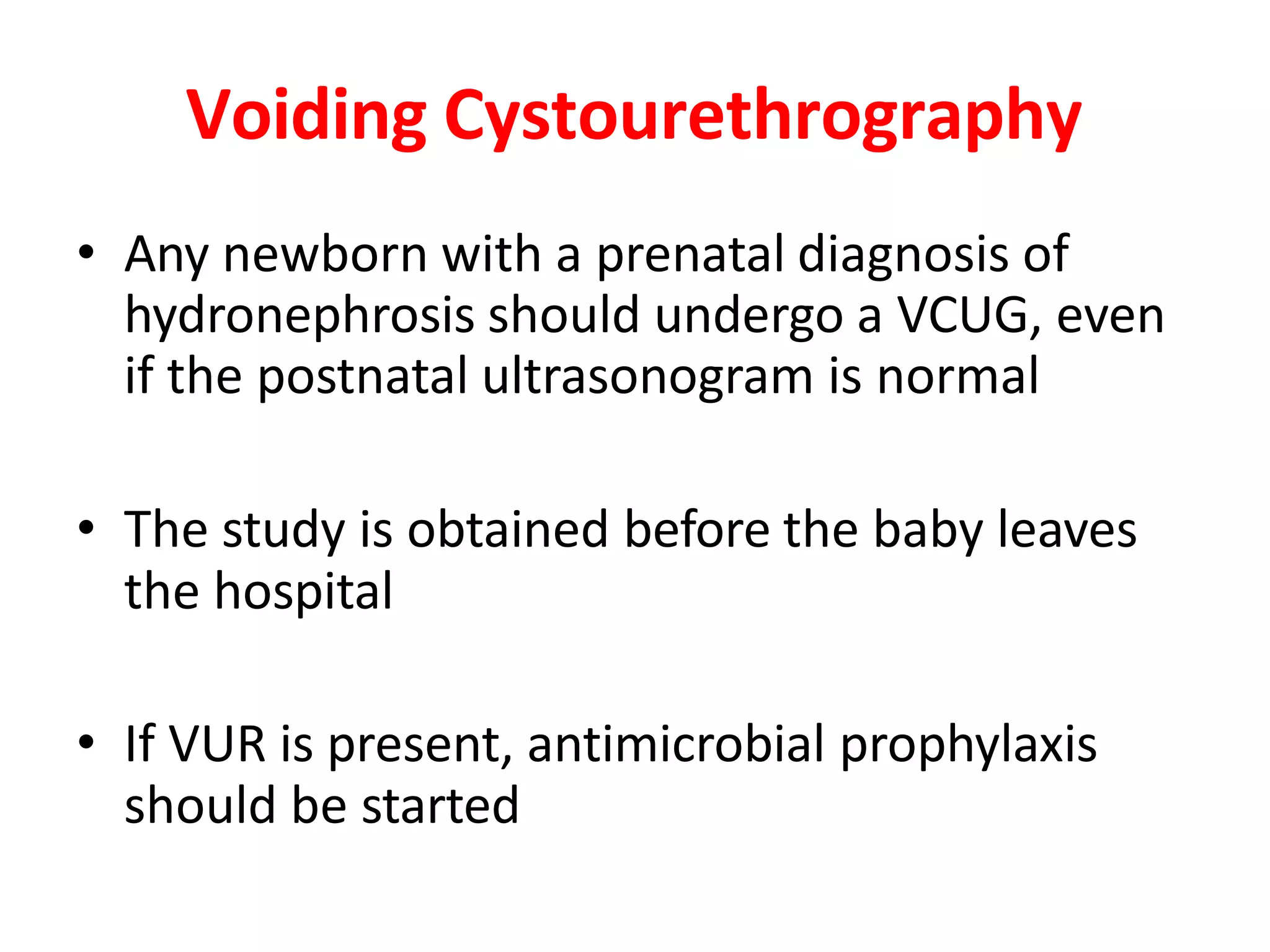 Voiding Cystourethrography

• Any newborn with a prenatal diagnosis of hydronephrosis should undergo a VCUG, even if the postnatal ultrasonogram is normal

• The study is obtained before the baby leaves the hospital

• If VUR is present, antimicrobial prophylaxis should be started